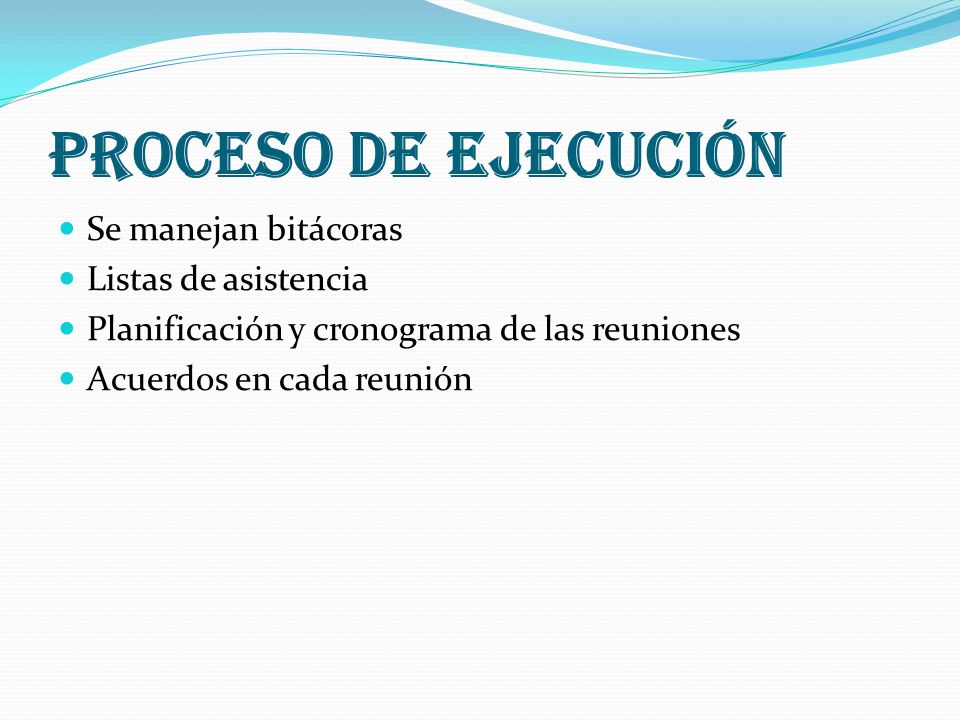 PROCESO DE EJECUCIÓN

- Se manejan bitácoras
- Listas de asistencia
- Planificación y cronograma de las reuniones
- Acuerdos en cada reunión